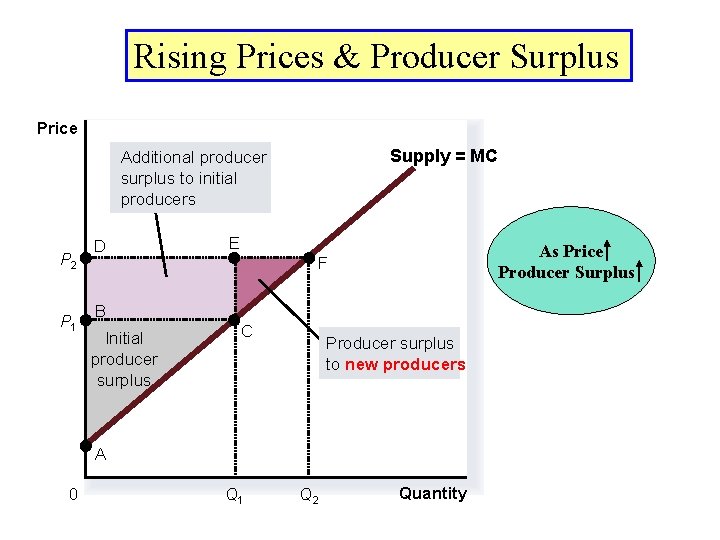 Rising Prices & Producer Surplus

Price

Additional producer surplus to initial producers

Supply = MC

$P_2$ D E F

$P_1$ B C

Initial producer surplus

Producer surplus to new producers

A

0 $Q_1$ $Q_2$ Quantity

As Price↑ Producer Surplus↑